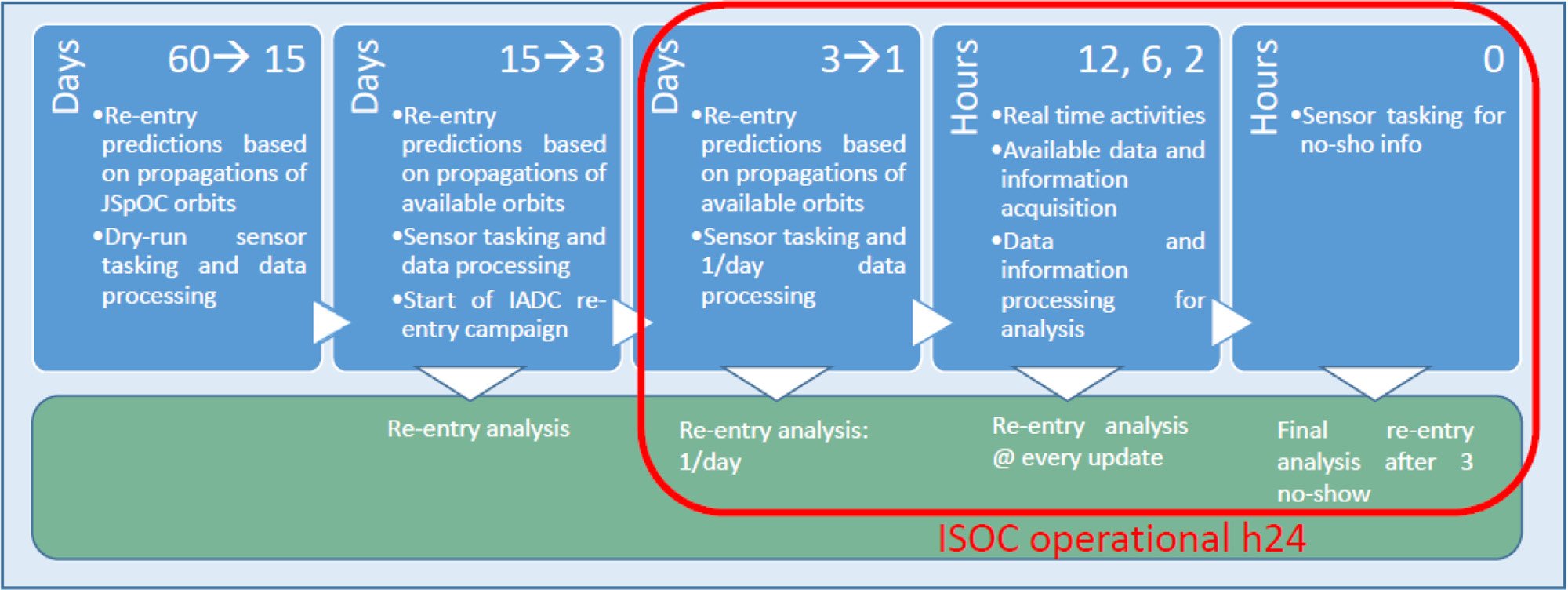 Days 60→ 15

•Re-entry predictions based on propagations of JSpOC orbits
•Dry-run sensor tasking and data processing

Days 15→3

•Re-entry predictions based on propagations of available orbits
•Sensor tasking and data processing
•Start of IADC re-entry campaign

Days 3→1

•Re-entry predictions based on propagations of available orbits
•Sensor tasking and 1/day data processing

Hours 12, 6, 2

•Real time activities
•Available data and information acquisition
•Data and information processing for analysis

Hours 0

•Sensor tasking for no-sho info

Re-entry analysis

Re-entry analysis: 1/day

Re-entry analysis @ every update

Final re-entry analysis after 3 no-show

ISOC operational h24